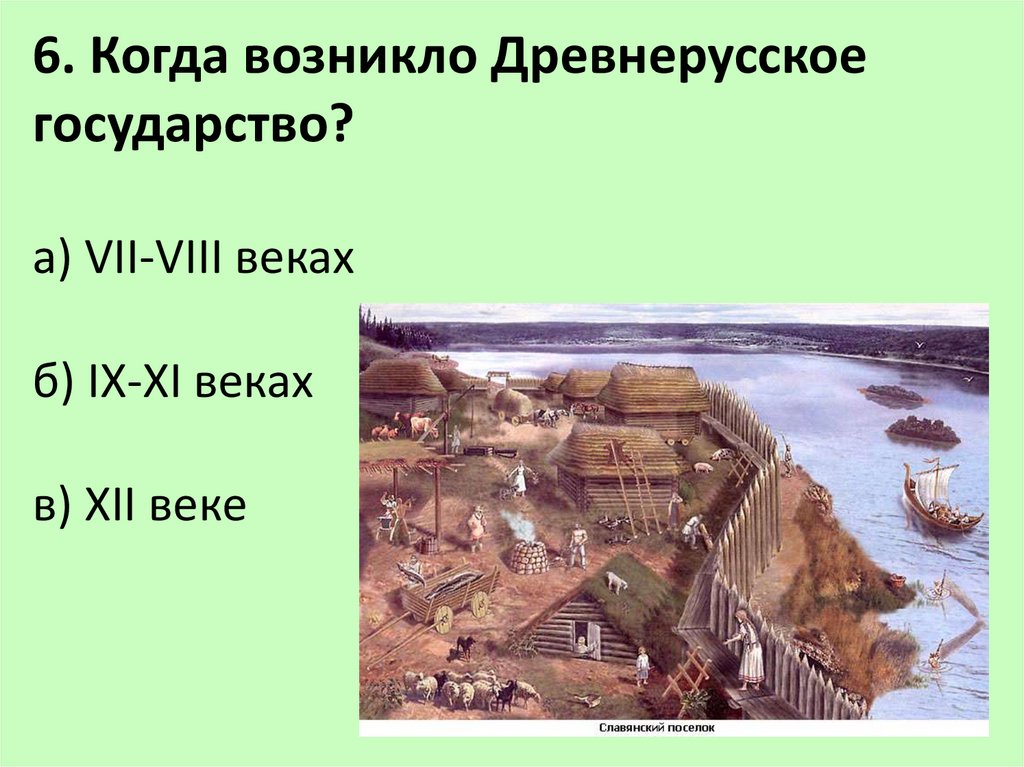 6. Когда возникло Древнерусское государство?

а) VII-VIII веках

б) IX-XI веках

в) XII веке

Славянский поселок